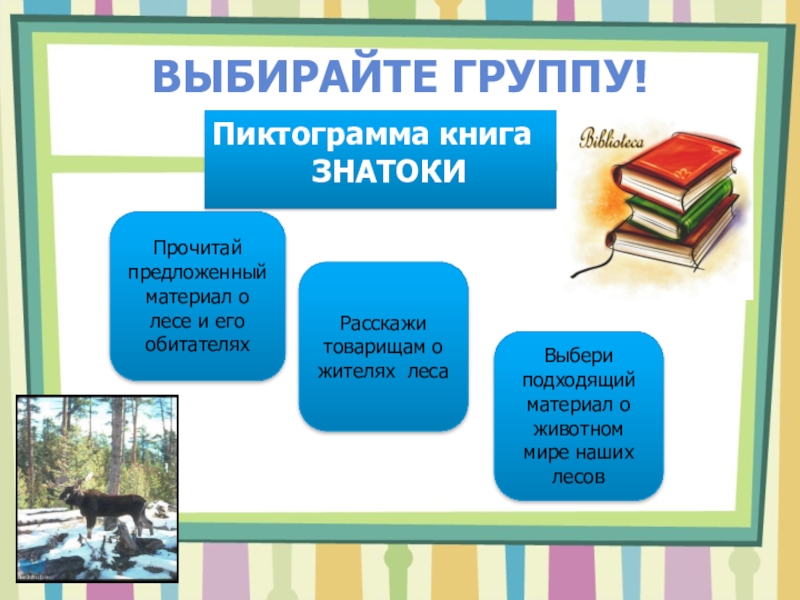 ВЫБИРАЙТЕ ГРУППУ!

Пиктограмма книга
ЗНАТОКИ

Biblioteca

Прочитай предложенный материал о лесе и его обитателях

Расскажи товарищам о жителях леса

Выбери подходящий материал о животном мире наших лесов